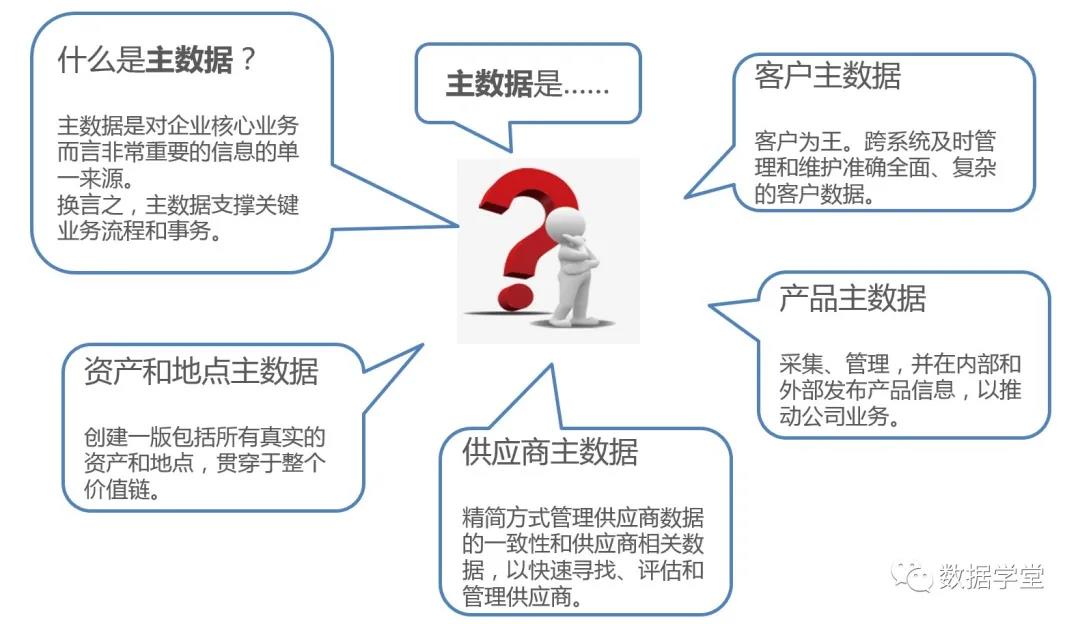 什么是主数据？

主数据是对企业核心业务而言非常重要的信息的单一来源。
换言之，主数据支撑关键业务流程和事务。

主数据是……

客户主数据

客户为王。跨系统及时管理和维护准确全面、复杂的客户数据。

产品主数据

采集、管理，并在内部和外部发布产品信息，以推动公司业务。

资产和地点主数据

创建一版包括所有真实的资产和地点，贯穿于整个价值链。

供应商主数据

精简方式管理供应商数据的一致性和供应商相关数据，以快速寻找、评估和管理供应商。

数据学堂